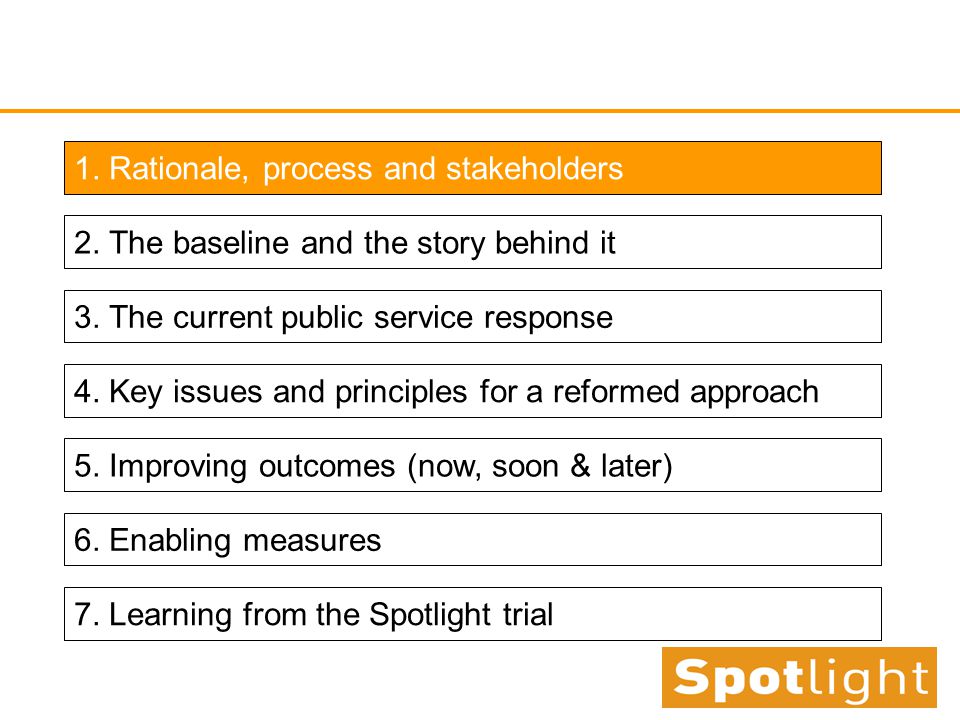 1. Rationale, process and stakeholders

2. The baseline and the story behind it

3. The current public service response

4. Key issues and principles for a reformed approach

5. Improving outcomes (now, soon & later)

6. Enabling measures

7. Learning from the Spotlight trial

Spotlight